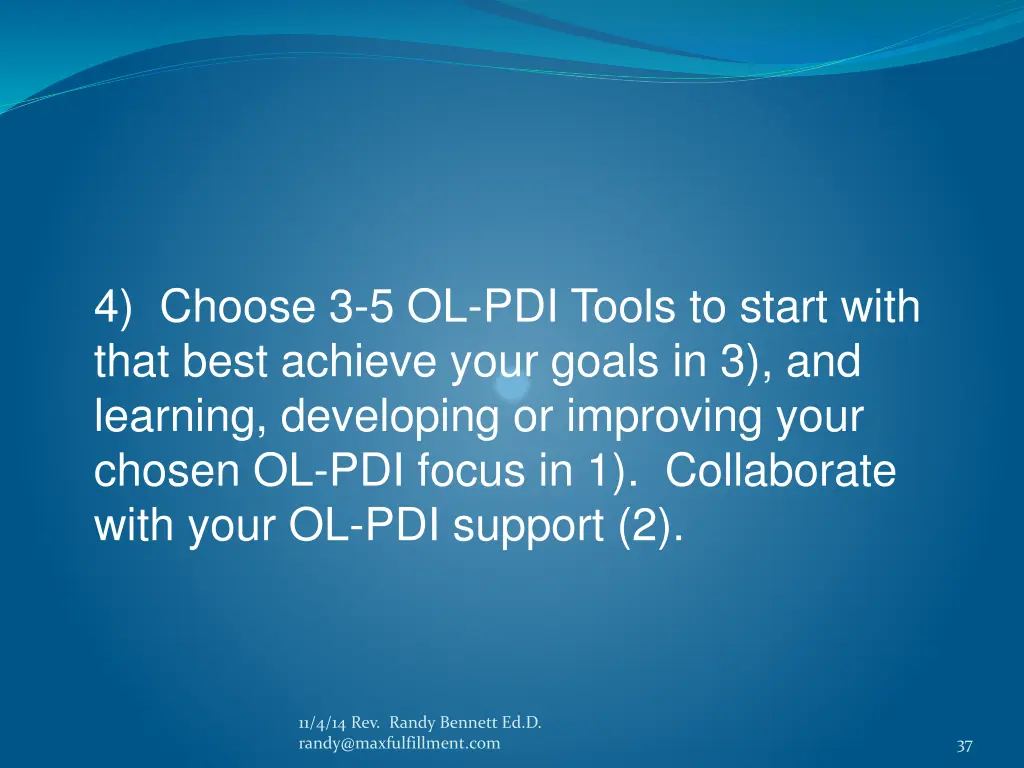 4) Choose 3-5 OL-PDI Tools to start with that best achieve your goals in 3), and learning, developing or improving your chosen OL-PDI focus in 1). Collaborate with your OL-PDI support (2).

11/4/14 Rev. Randy Bennett Ed.D.
randy@maxfulfillment.com

37